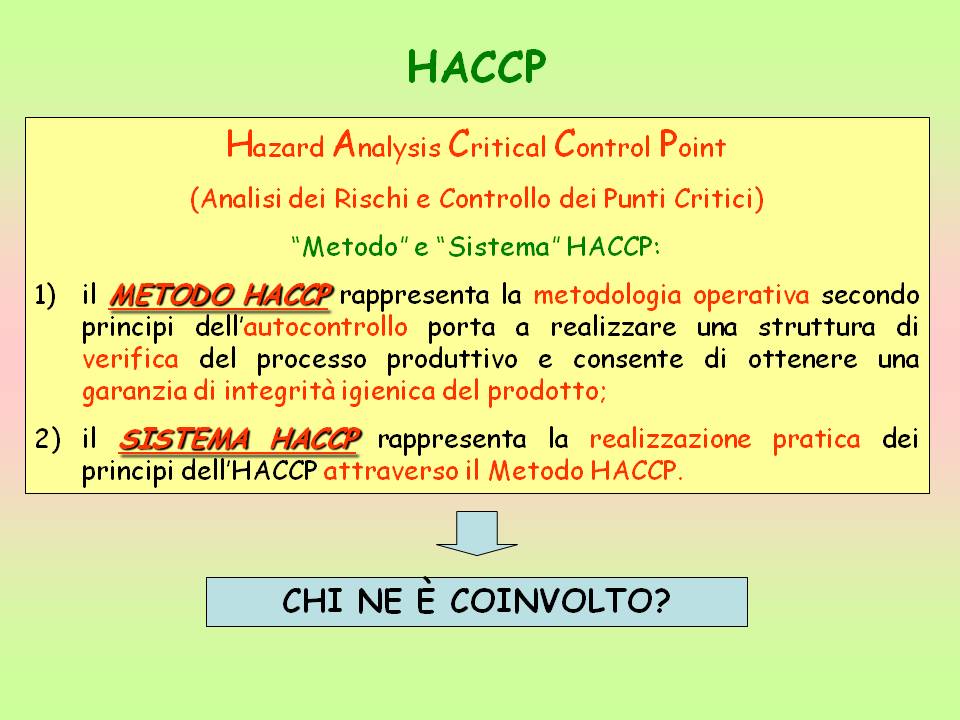 HACCP

Hazard Analysis Critical Control Point

(Analisi dei Rischi e Controllo dei Punti Critici)

"Metodo" e "Sistema" HACCP:

1) il METODO HACCP rappresenta la metodologia operativa secondo principi dell'autocontrollo porta a realizzare una struttura di verifica del processo produttivo e consente di ottenere una garanzia di integrità igienica del prodotto;

2) il SISTEMA HACCP rappresenta la realizzazione pratica dei principi dell'HACCP attraverso il Metodo HACCP.

CHI NE È COINVOLTO?